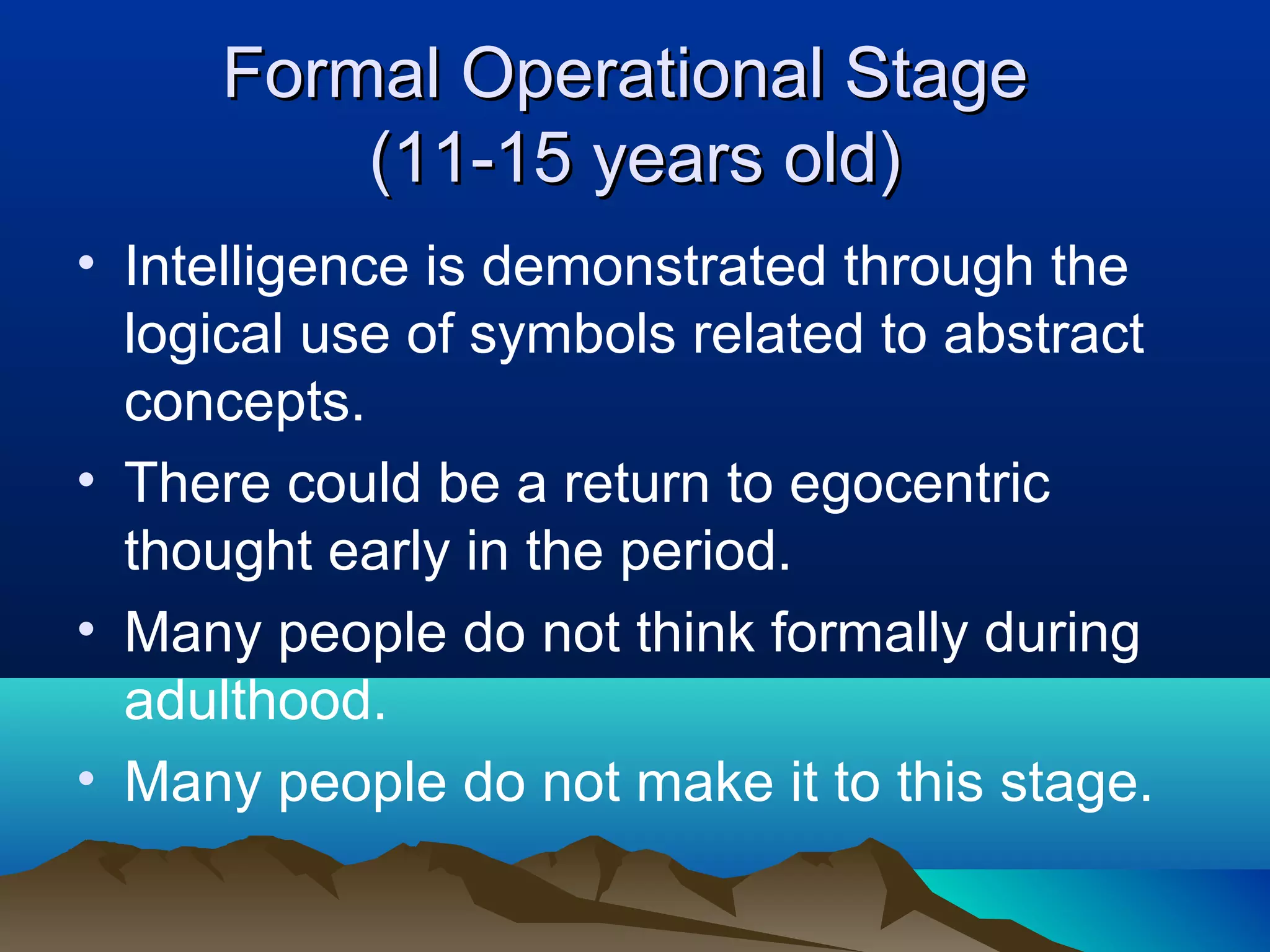 Formal Operational Stage (11-15 years old)

• Intelligence is demonstrated through the logical use of symbols related to abstract concepts.
• There could be a return to egocentric thought early in the period.
• Many people do not think formally during adulthood.
• Many people do not make it to this stage.